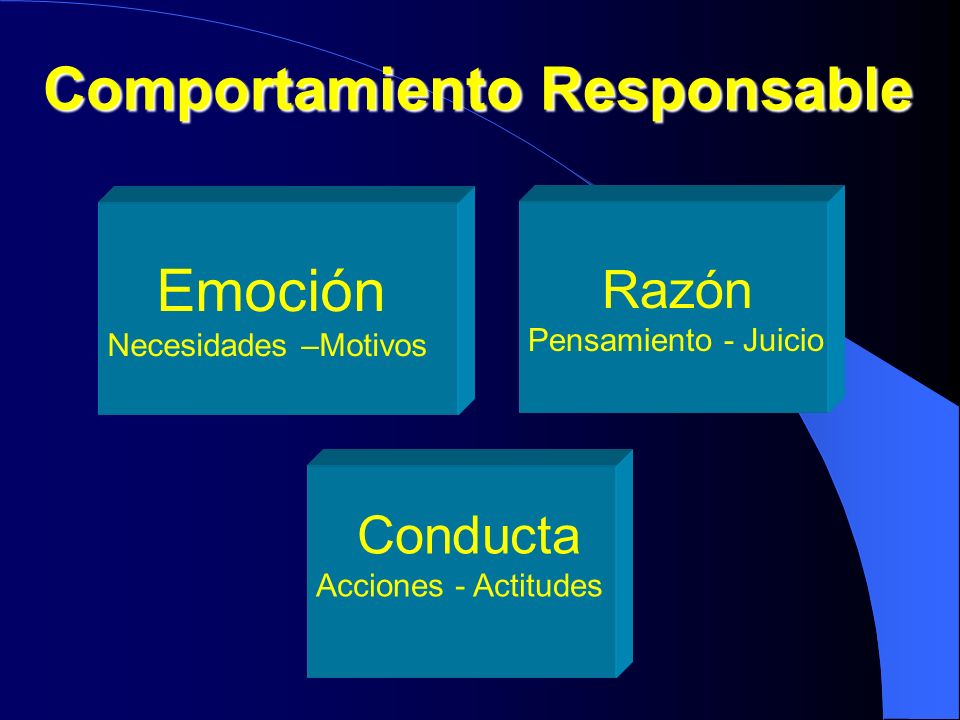 Comportamiento Responsable

Emoción
Necesidades –Motivos

Razón
Pensamiento - Juicio

Conducta
Acciones - Actitudes